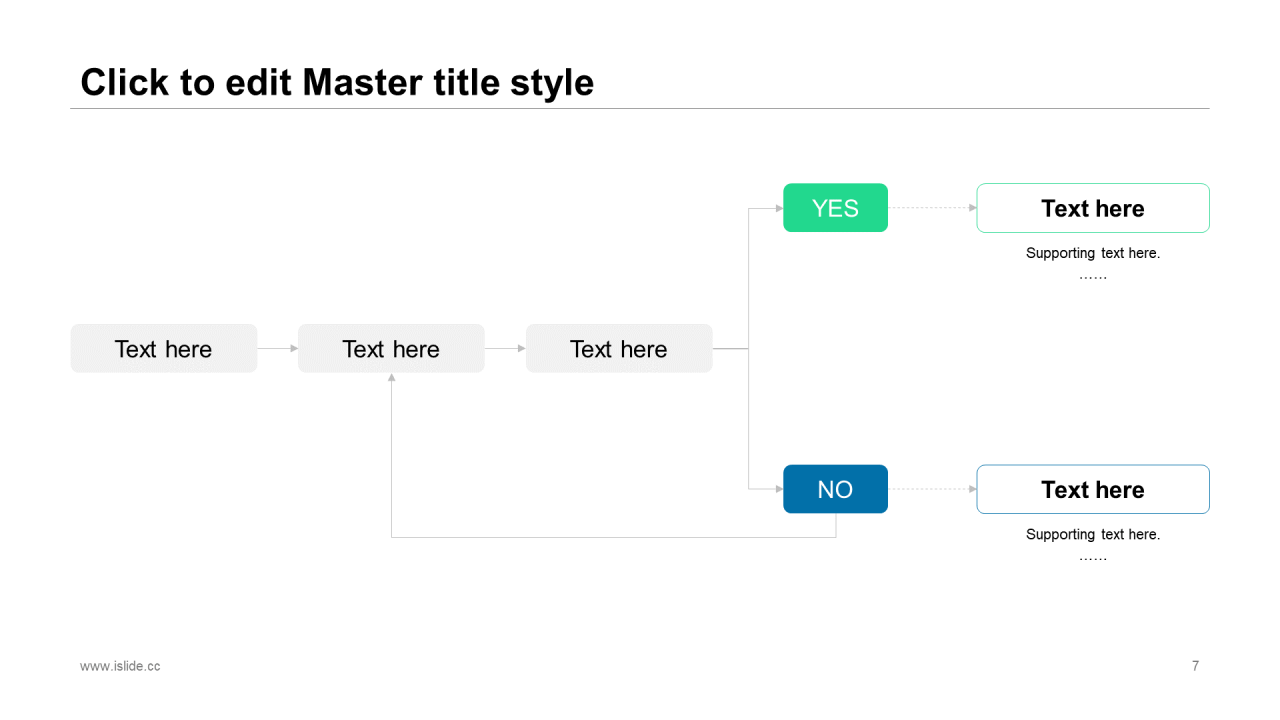 Click to edit Master title style

Text here

Text here

Text here

YES

Text here

Supporting text here.
……

NO

Text here

Supporting text here.
……

www.islide.cc

7